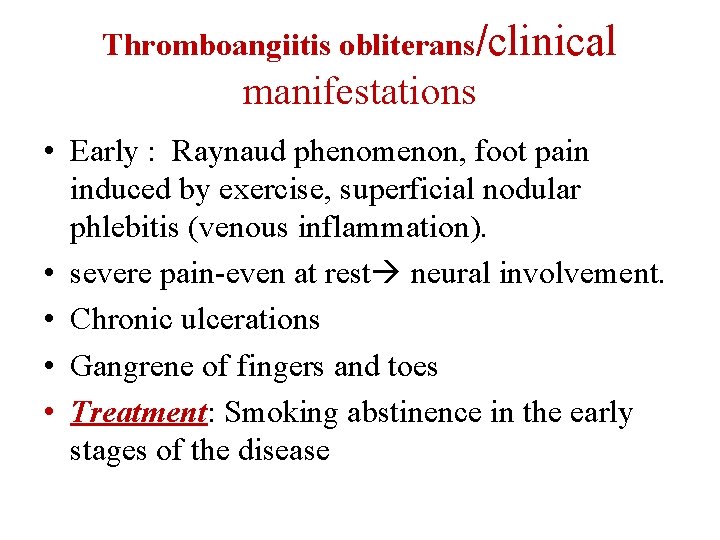 Thromboangiitis obliterans/clinical manifestations

• Early : Raynaud phenomenon, foot pain induced by exercise, superficial nodular phlebitis (venous inflammation).
• severe pain-even at rest→ neural involvement.
• Chronic ulcerations
• Gangrene of fingers and toes
• Treatment: Smoking abstinence in the early stages of the disease